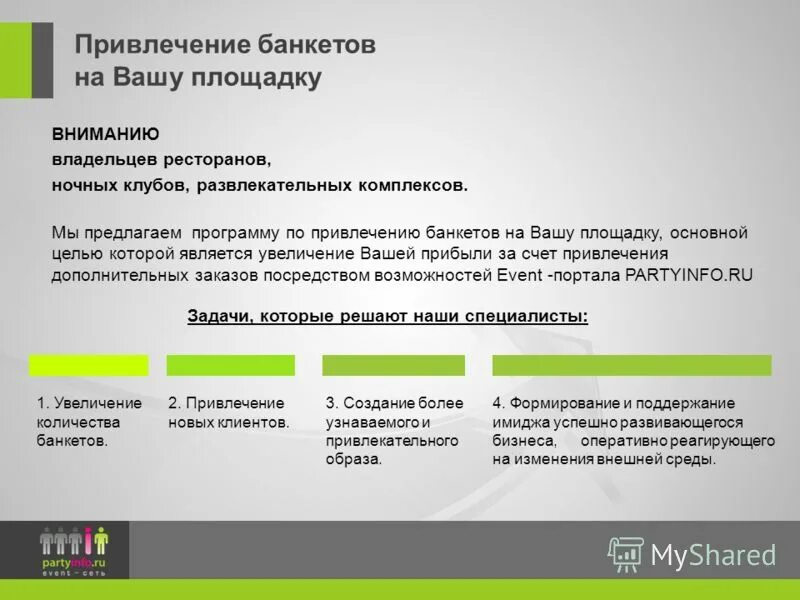 Привлечение банкетов на Вашу площадку

ВНИМАНИЮ
владельцев ресторанов,
ночных клубов, развлекательных комплексов.

Мы предлагаем программу по привлечению банкетов на Вашу площадку, основной целью которой является увеличение Вашей прибыли за счет привлечения дополнительных заказов посредством возможностей Event -портала PARTYINFO.RU

Задачи, которые решают наши специалисты:

1. Увеличение количества банкетов.

2. Привлечение новых клиентов.

3. Создание более узнаваемого и привлекательного образа.

4. Формирование и поддержание имиджа успешно развивающегося бизнеса, оперативно реагирующего на изменения внешней среды.

partyinfo.ru
event - сеть

MyShared